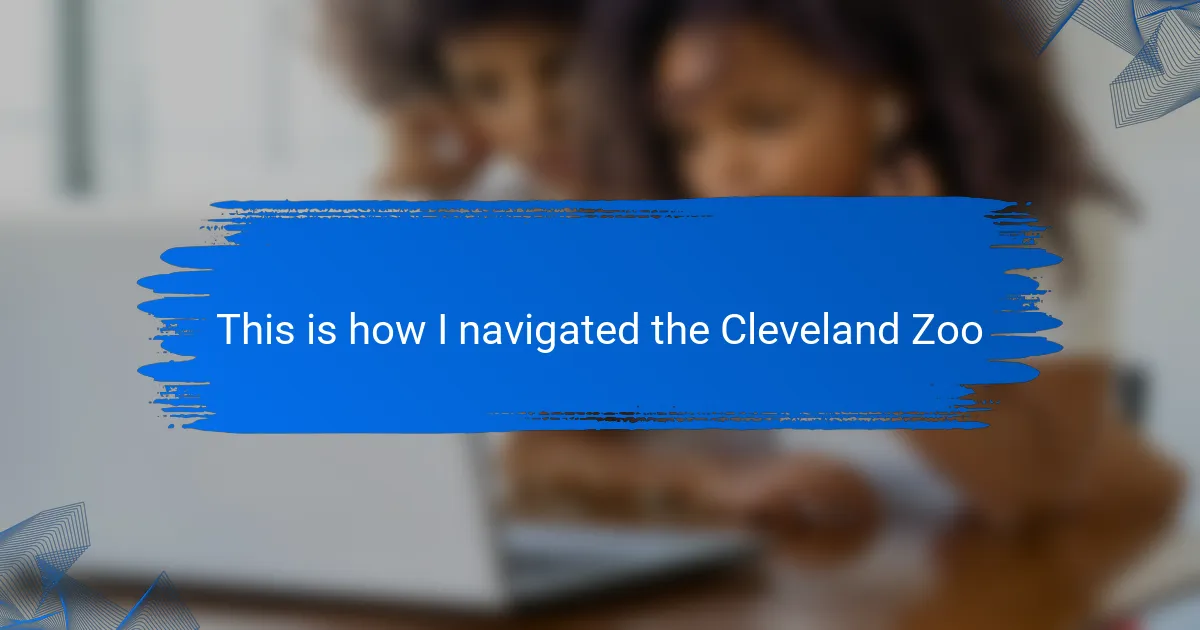 This is how I navigated the Cleveland Zoo